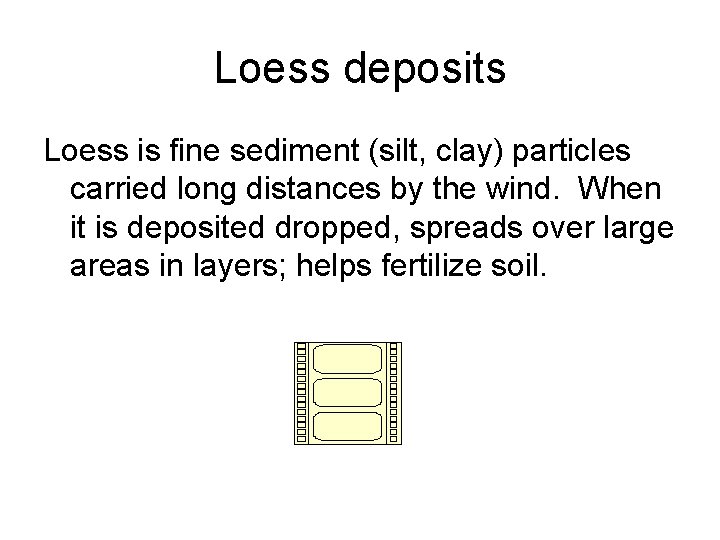 Loess deposits

Loess is fine sediment (silt, clay) particles carried long distances by the wind. When it is deposited dropped, spreads over large areas in layers; helps fertilize soil.